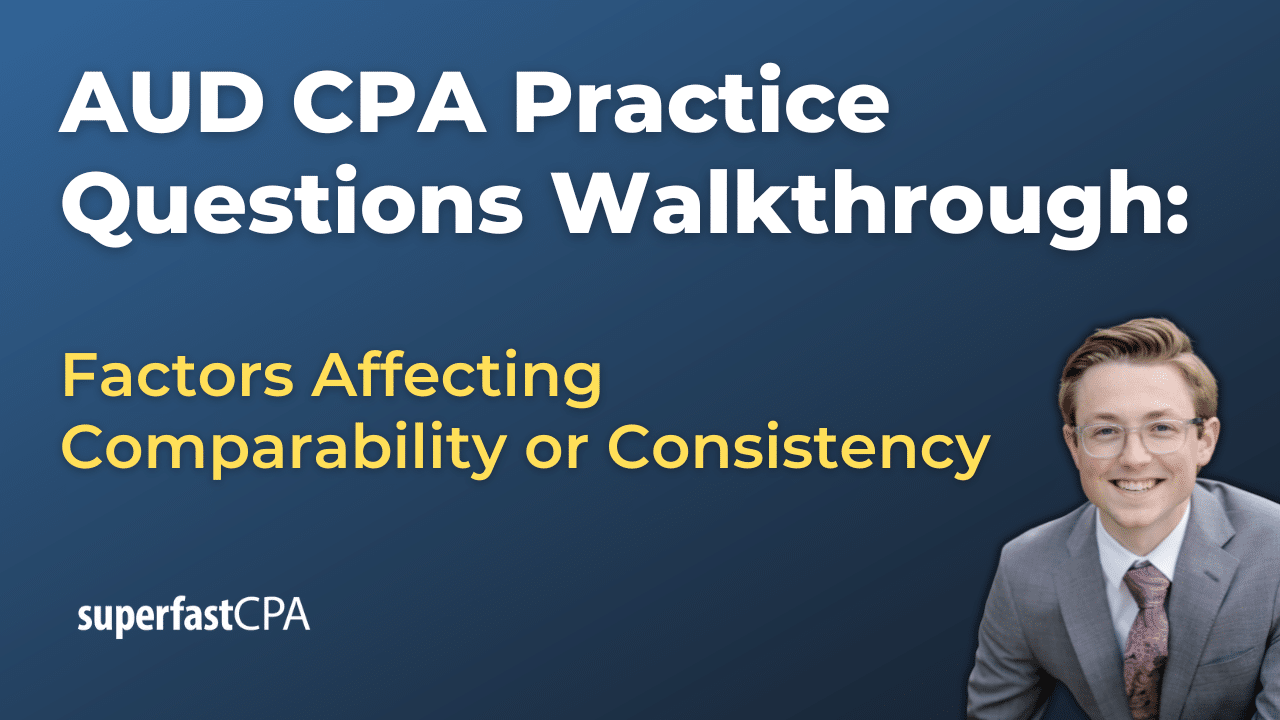 AUD CPA Practice Questions Walkthrough:

Factors Affecting Comparability or Consistency

superfastCPA